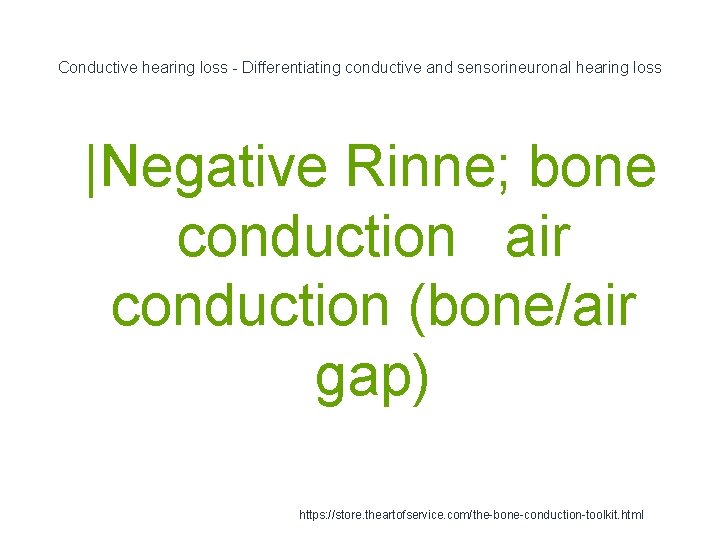 Conductive hearing loss - Differentiating conductive and sensorineuronal hearing loss

|Negative Rinne; bone conduction   air conduction (bone/air gap)

https://store.theartofservice.com/the-bone-conduction-toolkit.html